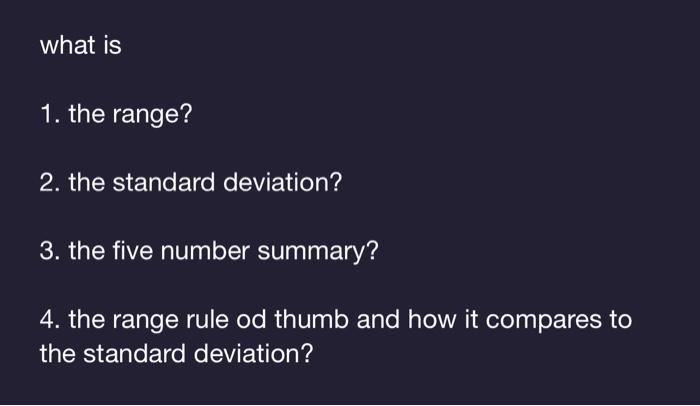 what is

1. the range?

2. the standard deviation?

3. the five number summary?

4. the range rule od thumb and how it compares to the standard deviation?